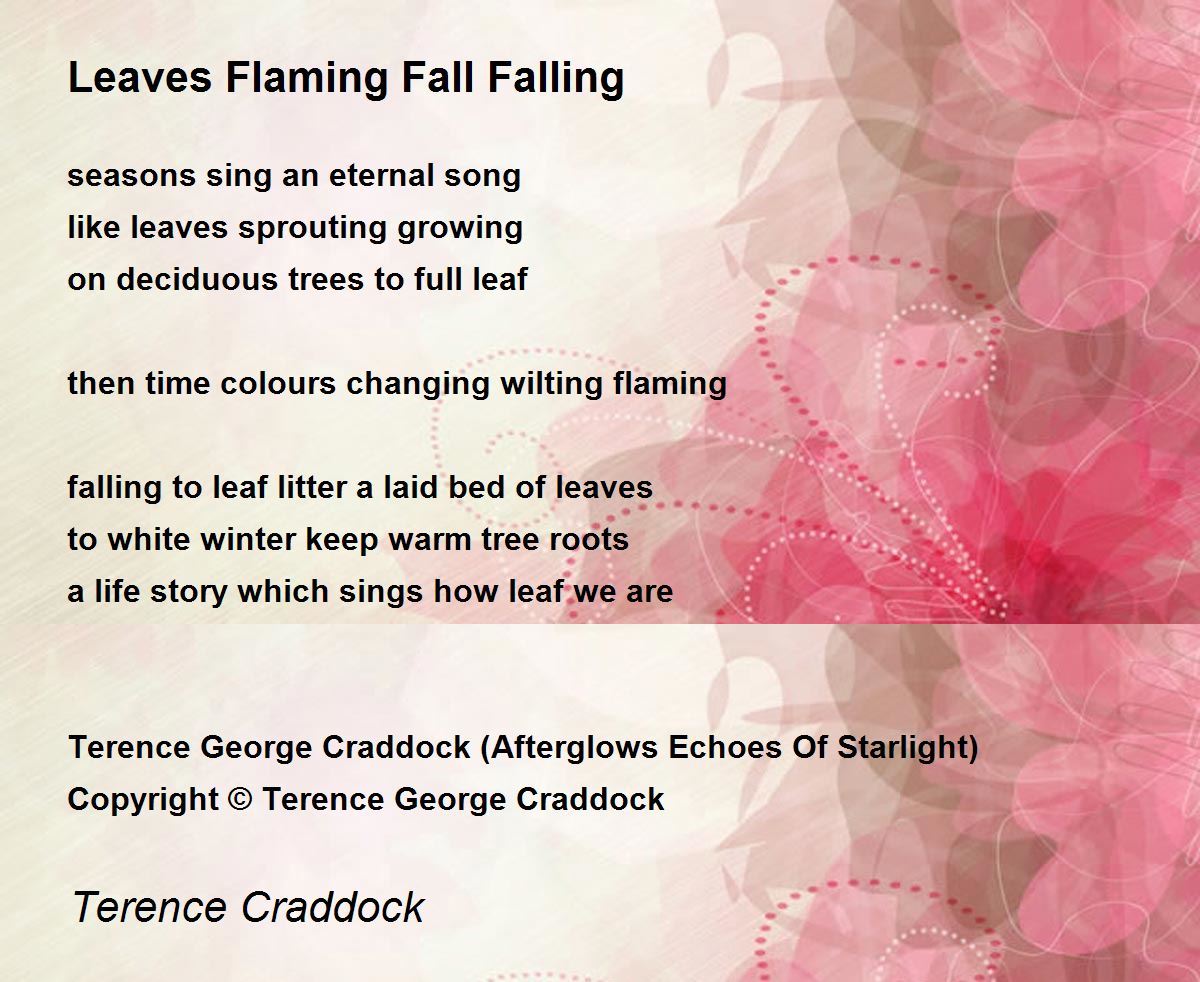 Leaves Flaming Fall Falling

seasons sing an eternal song
like leaves sprouting growing
on deciduous trees to full leaf

then time colours changing wilting flaming

falling to leaf litter a laid bed of leaves
to white winter keep warm tree roots
a life story which sings how leaf we are

Terence George Craddock (Afterglows Echoes Of Starlight)
Copyright © Terence George Craddock

Terence Craddock